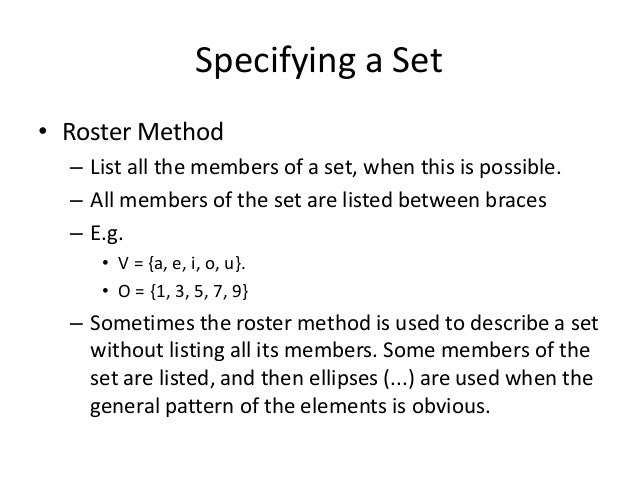 Specifying a Set

• Roster Method
– List all the members of a set, when this is possible.
– All members of the set are listed between braces
– E.g.
• V = {a, e, i, o, u}.
• O = {1, 3, 5, 7, 9}
– Sometimes the roster method is used to describe a set without listing all its members. Some members of the set are listed, and then ellipses (...) are used when the general pattern of the elements is obvious.